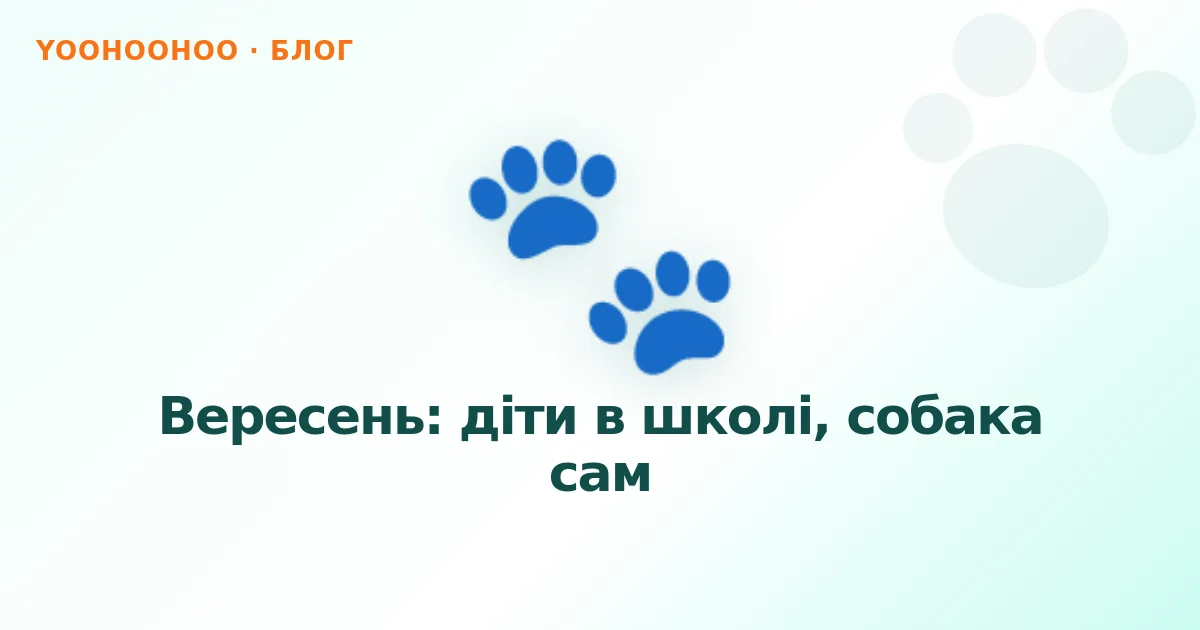 YOOHOOHOO · БЛОГ

Вересень: діти в школі, собака сам